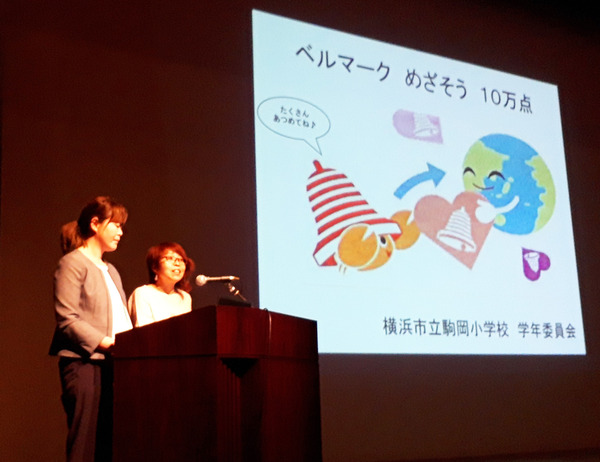 ベルマーク めざそう 10万点

たくさん
あつめてね♪

横浜市立駒岡小学校 学年委員会